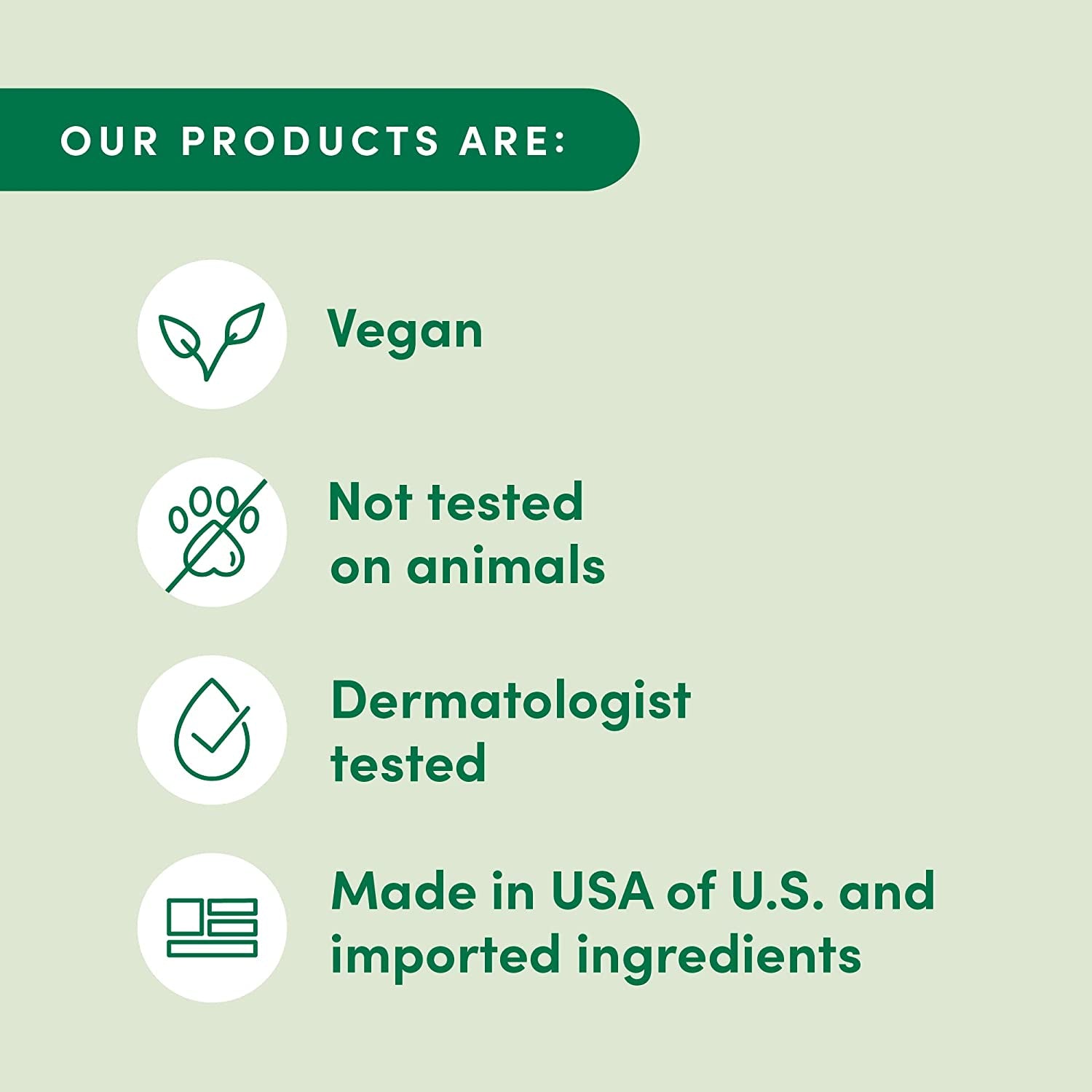 OUR PRODUCTS ARE:

Vegan

Not tested on animals

Dermatologist tested

Made in USA of U.S. and imported ingredients